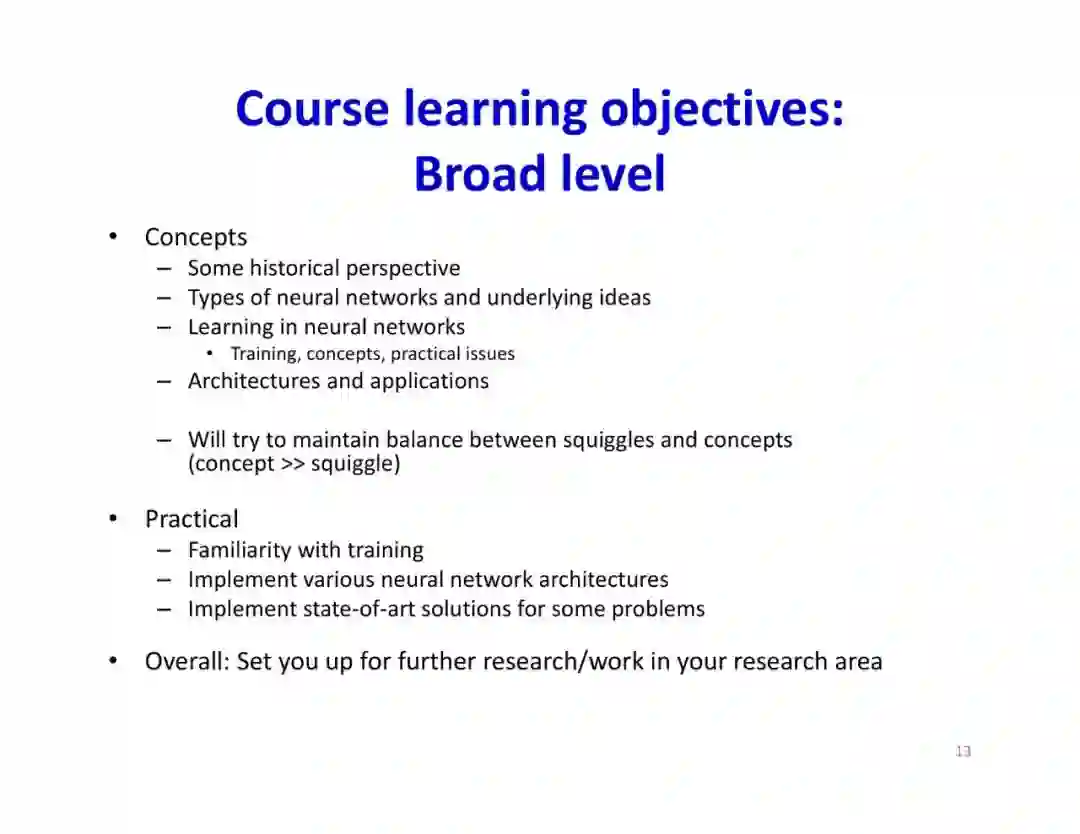 Course learning objectives:
Broad level

• Concepts
– Some historical perspective
– Types of neural networks and underlying ideas
– Learning in neural networks
• Training, concepts, practical issues
– Architectures and applications

– Will try to maintain balance between squiggles and concepts (concept >> squiggle)

• Practical
– Familiarity with training
– Implement various neural network architectures
– Implement state-of-art solutions for some problems

• Overall: Set you up for further research/work in your research area

13